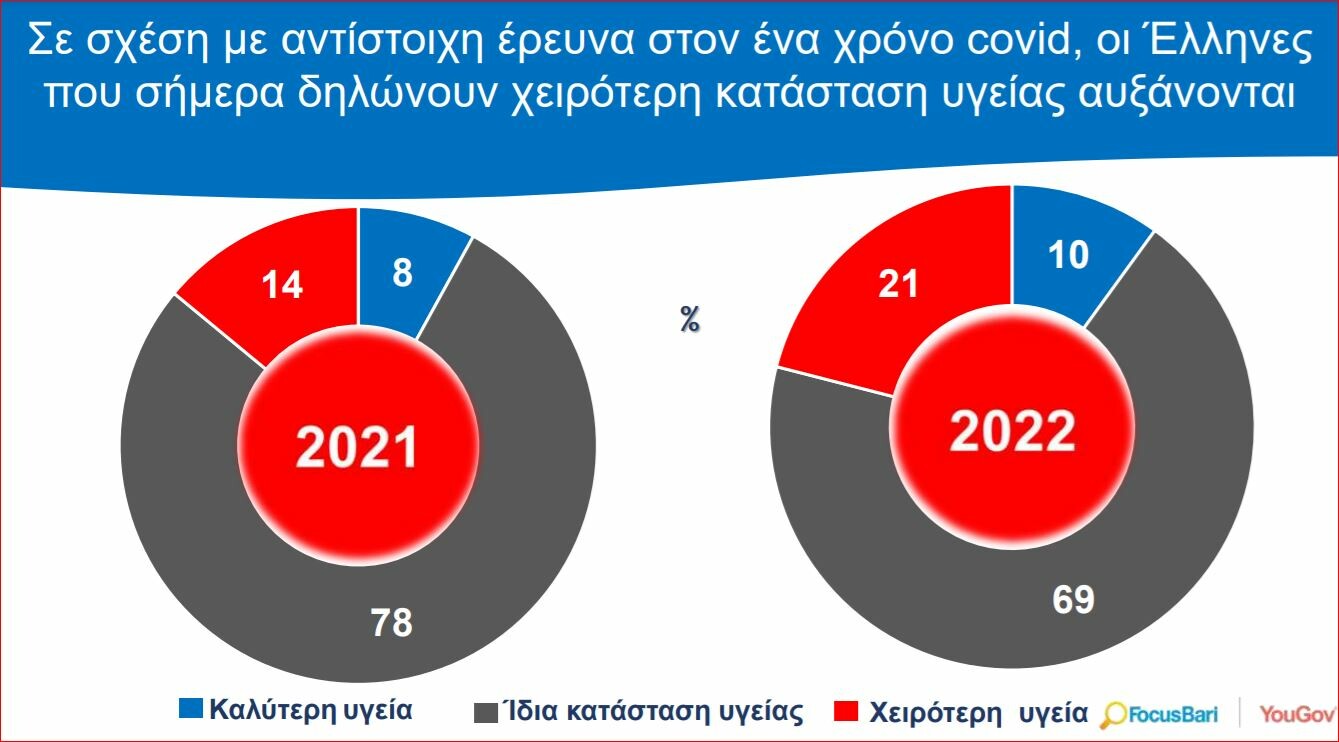 Σε σχέση με αντίστοιχη έρευνα στον ένα χρόνο covid, οι Έλληνες που σήμερα δηλώνουν χειρότερη κατάσταση υγείας αυξάνονται

14
8
2021
78

%

21
10
2022
69

Καλύτερη υγεία
Ίδια κατάσταση υγείας
Χειρότερη υγεία
FocusBari
YouGov